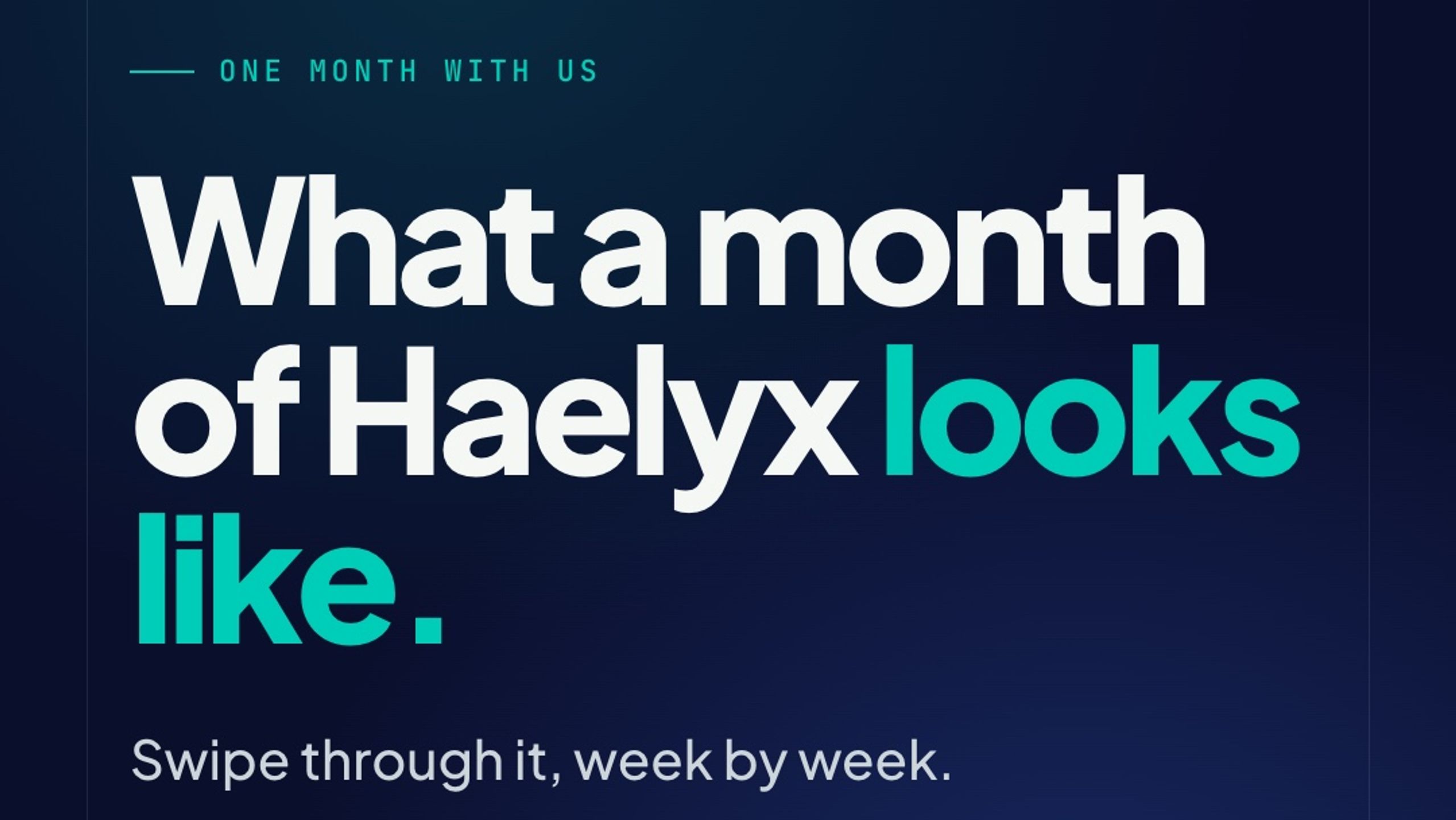 ONE MONTH WITH US

What a month of Haelyx looks like.

Swipe through it, week by week.